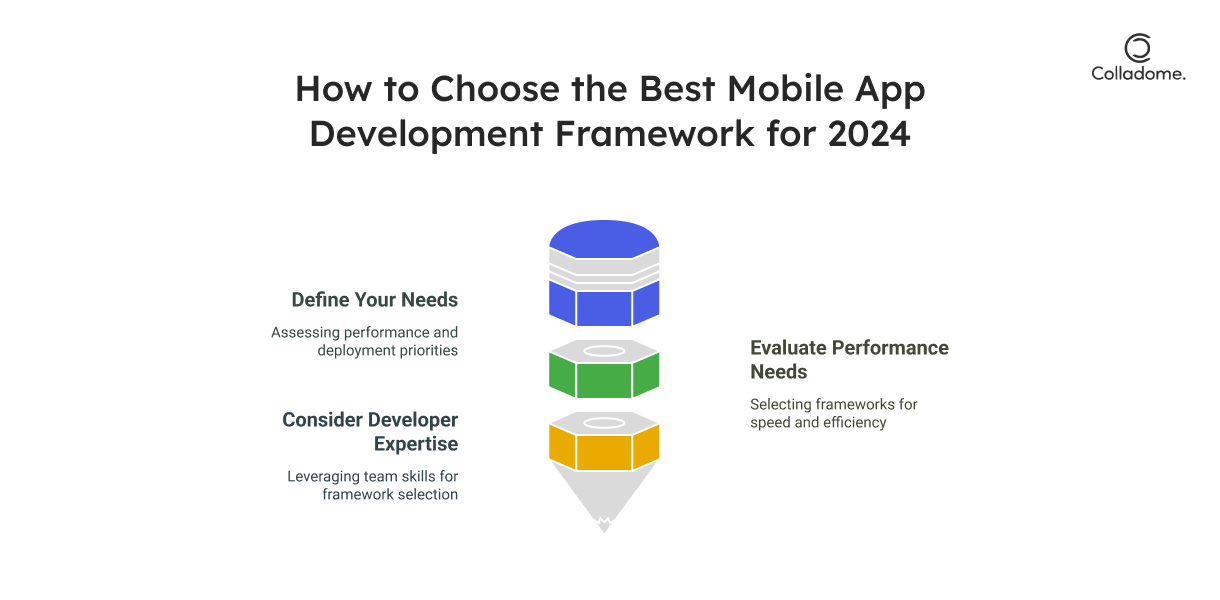 Colladome.

How to Choose the Best Mobile App Development Framework for 2024

Define Your Needs

Assessing performance and deployment priorities

Evaluate Performance Needs

Selecting frameworks for speed and efficiency

Consider Developer Expertise

Leveraging team skills for framework selection